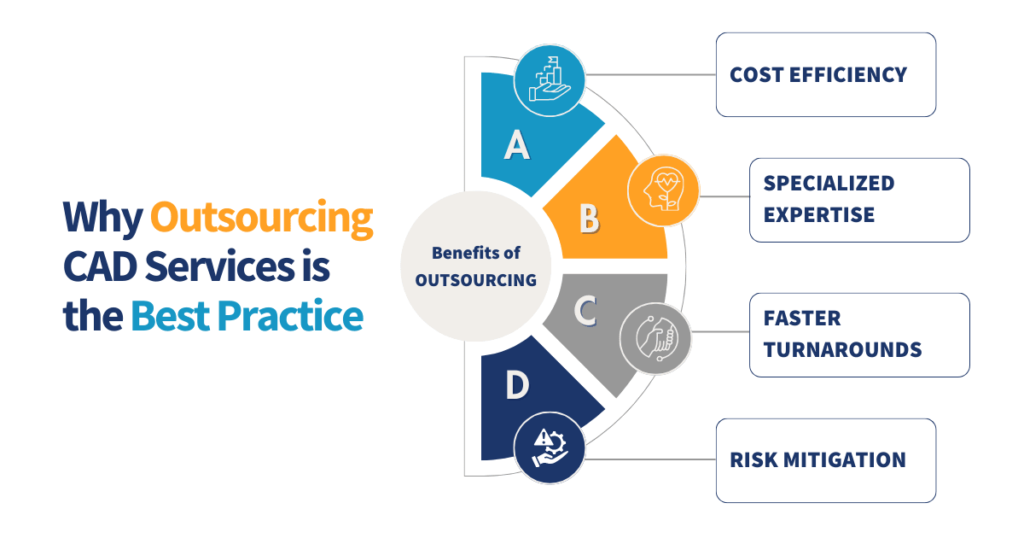 Why Outsourcing CAD Services is the Best Practice

Benefits of OUTSOURCING

A
B
C
D

COST EFFICIENCY

SPECIALIZED EXPERTISE

FASTER TURNAROUNDS

RISK MITIGATION